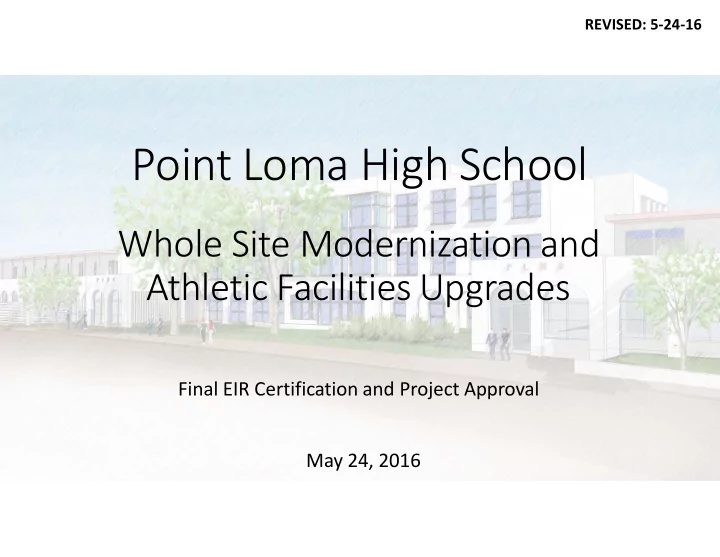 REVISED: 5-24-16

Point Loma High School

Whole Site Modernization and Athletic Facilities Upgrades

Final EIR Certification and Project Approval

May 24, 2016